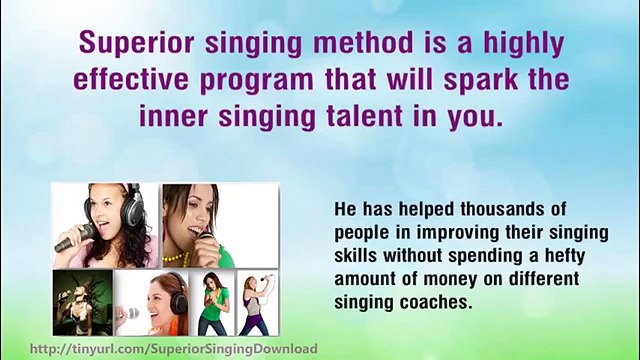 Superior singing method is a highly effective program that will spark the inner singing talent in you.

He has helped thousands of people in improving their singing skills without spending a hefty amount of money on different singing coaches.

http://tinyurl.com/SuperiorSingingDownload